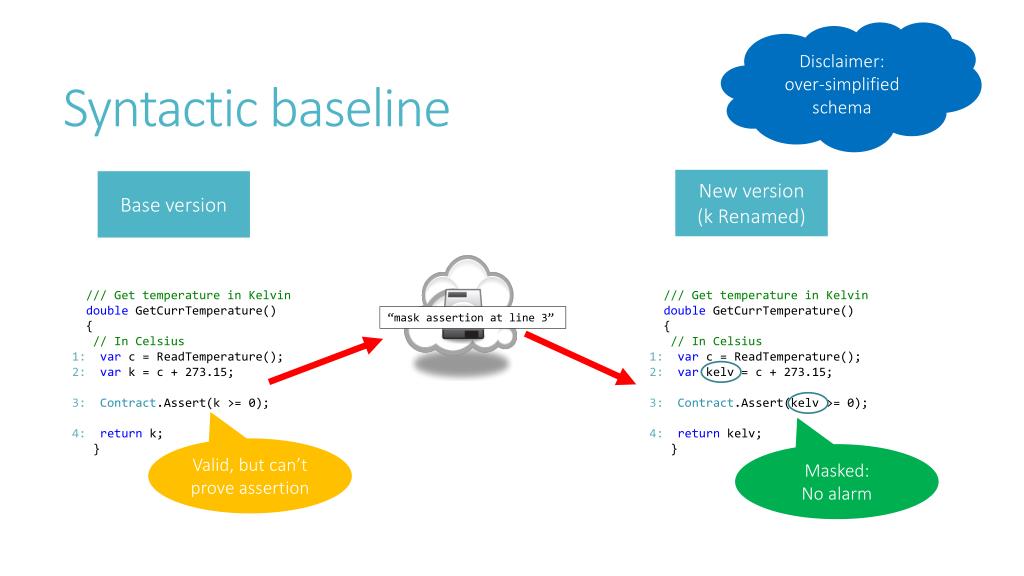 Syntactic baseline

Disclaimer: over-simplified schema

Base version

/// Get temperature in Kelvin
double GetCurrTemperature()
{
// In Celsius
1: var c = ReadTemperature();
2: var k = c + 273.15;

3: Contract.Assert(k >= 0);

4: return k;
}

Valid, but can't prove assertion

"mask assertion at line 3"

New version (k Renamed)

/// Get temperature in Kelvin
double GetCurrTemperature()
{
// In Celsius
1: var c = ReadTemperature();
2: var kelv = c + 273.15;

3: Contract.Assert(kelv >= 0);

4: return kelv;
}

Masked: No alarm